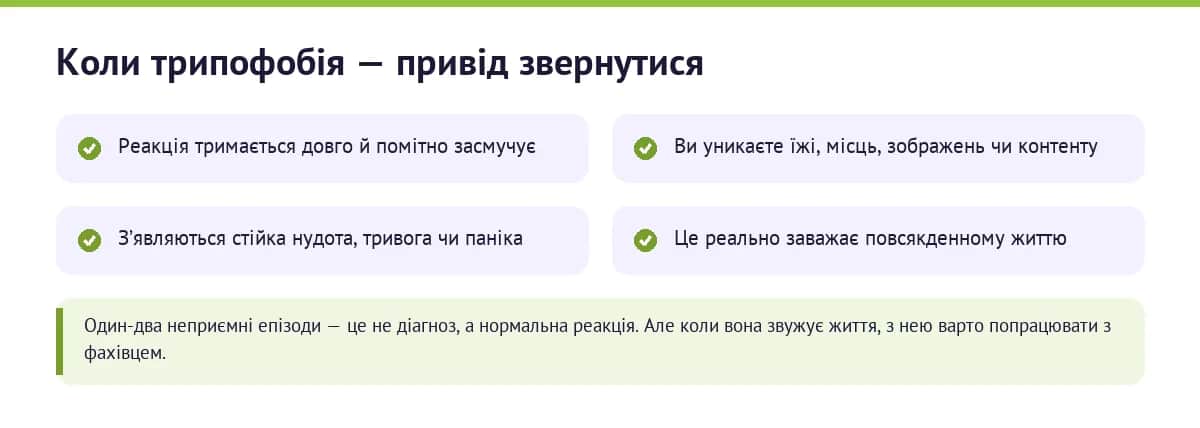 Коли трипофобія — привід звернутися

Реакція тримається довго й помітно засмучує

Ви уникаєте їжі, місць, зображень чи контенту

З'являються стійка нудота, тривога чи паніка

Це реально заважає повсякденному життю

Один-два неприємні епізоди — це не діагноз, а нормальна реакція. Але коли вона звужує життя, з нею варто попрацювати з фахівцем.